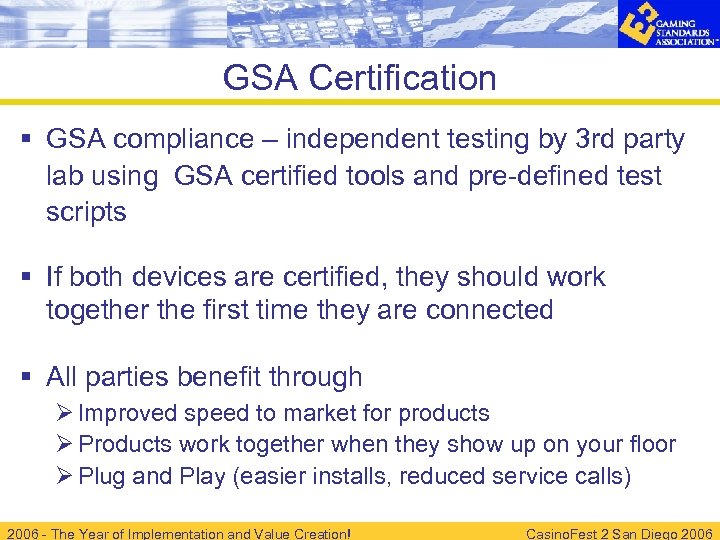 GAMING STANDARDS ASSOCIATION™

GSA Certification

▪ GSA compliance – independent testing by 3rd party lab using GSA certified tools and pre-defined test scripts

▪ If both devices are certified, they should work together the first time they are connected

▪ All parties benefit through
➢ Improved speed to market for products
➢ Products work together when they show up on your floor
➢ Plug and Play (easier installs, reduced service calls)

2006 - The Year of Implementation and Value Creation!

CasinoFest 2 San Diego 2006